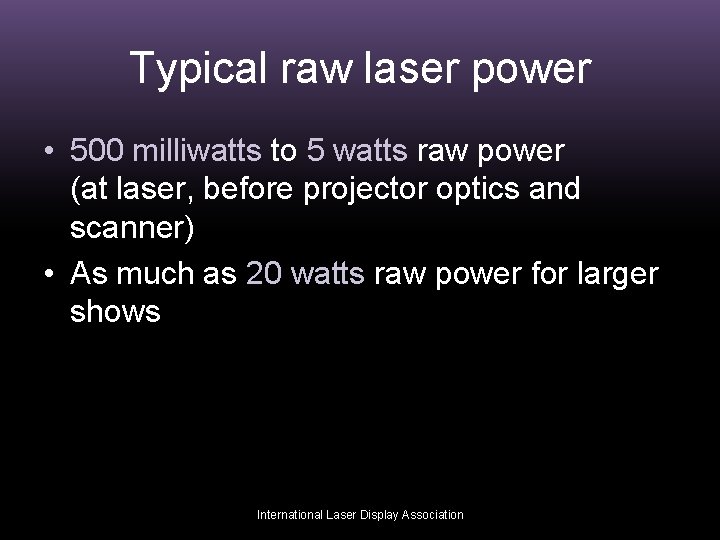 Typical raw laser power

• 500 milliwatts to 5 watts raw power (at laser, before projector optics and scanner)
• As much as 20 watts raw power for larger shows

International Laser Display Association